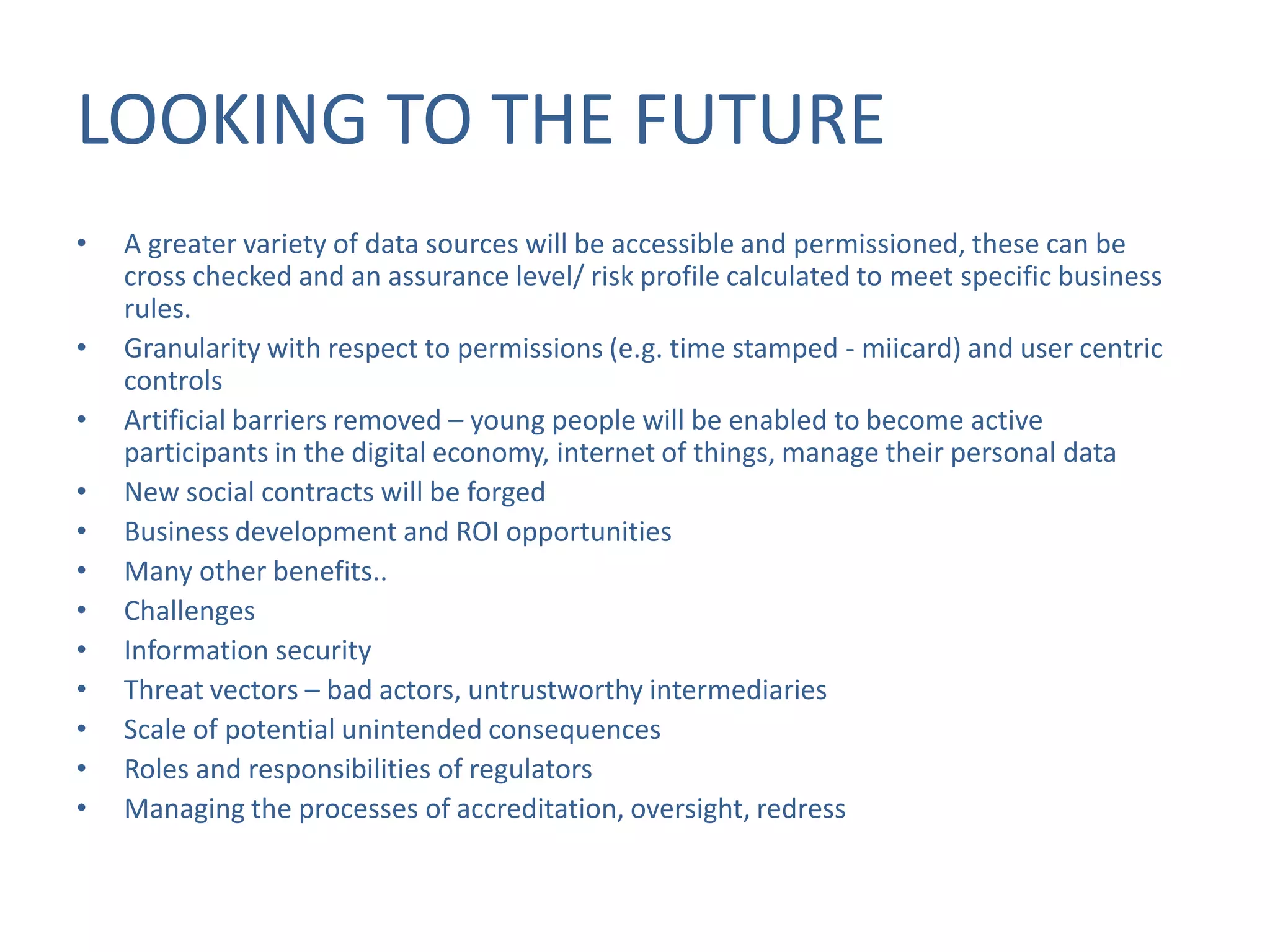 LOOKING TO THE FUTURE

• A greater variety of data sources will be accessible and permissioned, these can be cross checked and an assurance level/ risk profile calculated to meet specific business rules.
• Granularity with respect to permissions (e.g. time stamped - miicard) and user centric controls
• Artificial barriers removed – young people will be enabled to become active participants in the digital economy, internet of things, manage their personal data
• New social contracts will be forged
• Business development and ROI opportunities
• Many other benefits..
• Challenges
• Information security
• Threat vectors – bad actors, untrustworthy intermediaries
• Scale of potential unintended consequences
• Roles and responsibilities of regulators
• Managing the processes of accreditation, oversight, redress